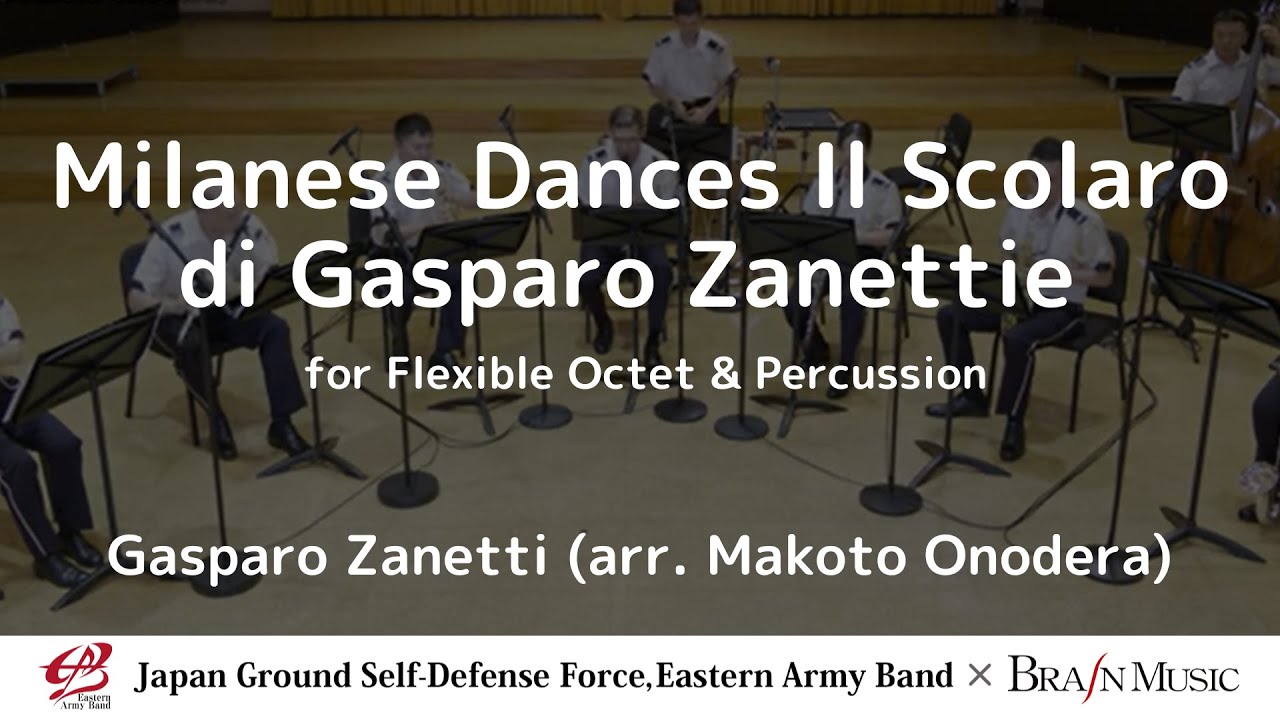 Milanese Dances Il Scolaro di Gasparo Zanettie

for Flexible Octet & Percussion

Gasparo Zanetti (arr. Makoto Onodera)

Eastern Army Band

Japan Ground Self-Defense Force, Eastern Army Band × BRAIN MUSIC